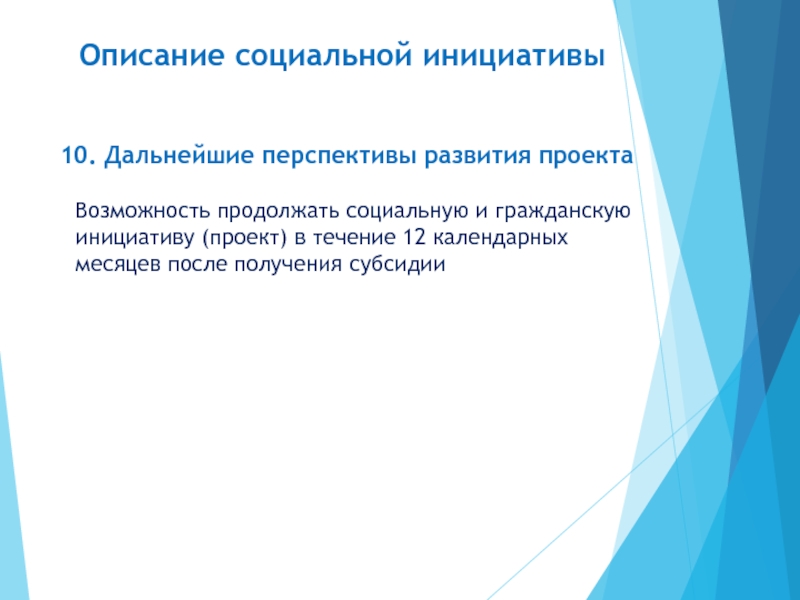 Описание социальной инициативы

10. Дальнейшие перспективы развития проекта

Возможность продолжать социальную и гражданскую инициативу (проект) в течение 12 календарных месяцев после получения субсидии